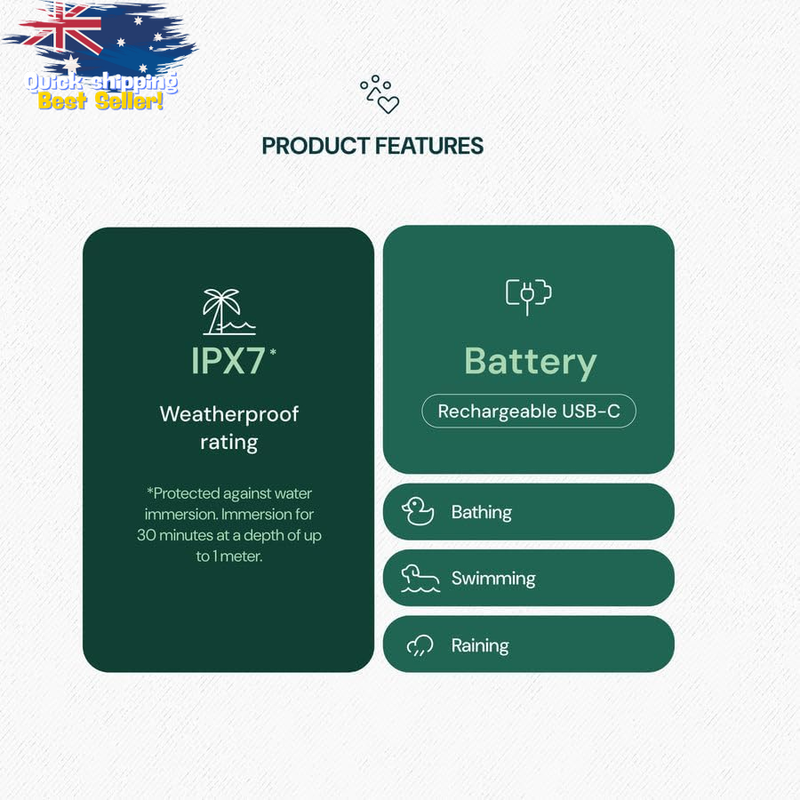 Quick-shipping
Best Seller!

PRODUCT FEATURES

IPX7*

Weatherproof rating

*Protected against water immersion. Immersion for 30 minutes at a depth of up to 1 meter.

Battery

Rechargeable USB-C

Bathing

Swimming

Raining